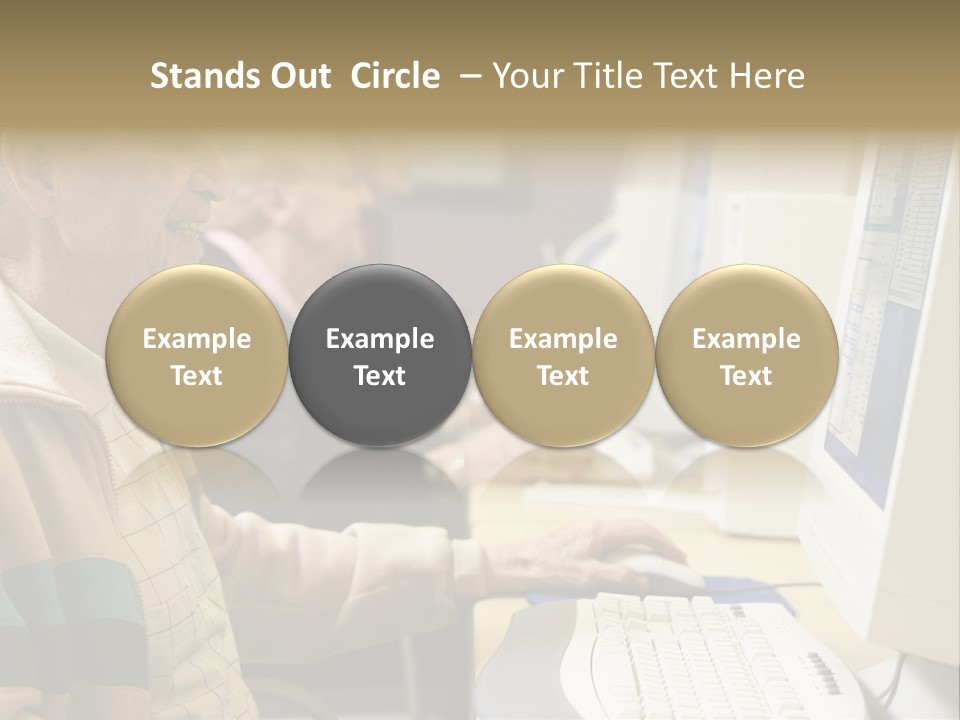 Stands Out Circle – Your Title Text Here

Example Text

Example Text

Example Text

Example Text